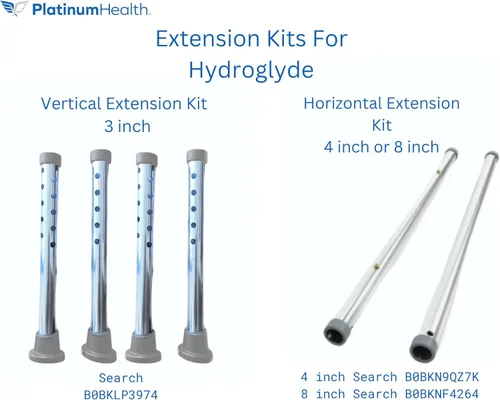 PlatinumHealth.

Extension Kits For Hydroglyde

Vertical Extension Kit
3 inch

Search
B0BKLP3974

Horizontal Extension Kit
4 inch or 8 inch

4 inch Search B0BKN9QZ7K
8 inch Search B0BKNF4264